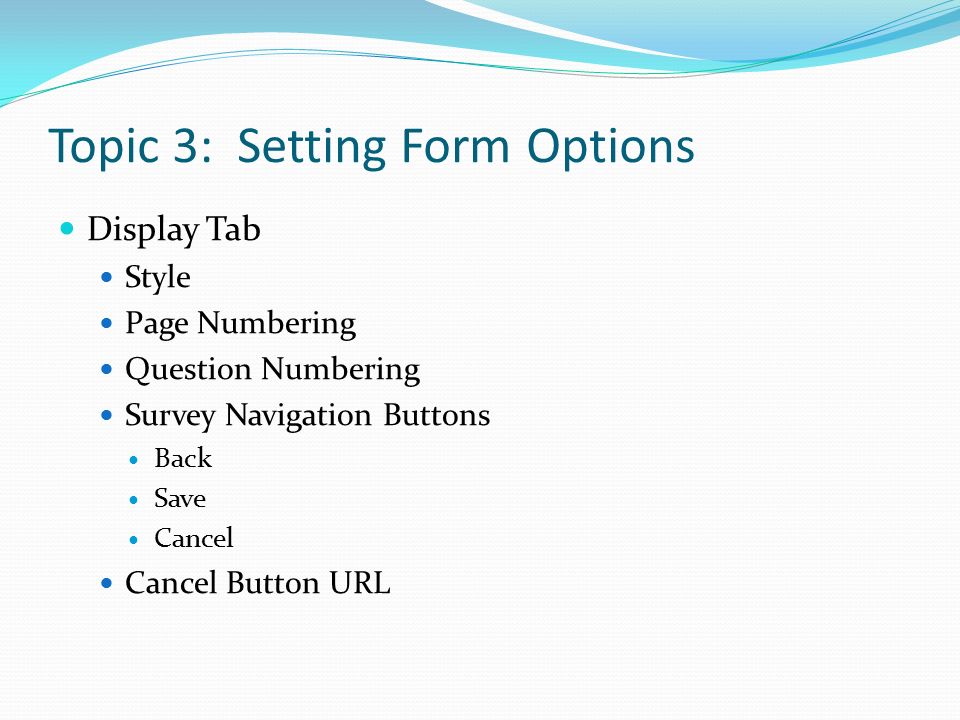 Topic 3: Setting Form Options

- Display Tab
  - Style
  - Page Numbering
  - Question Numbering
  - Survey Navigation Buttons
    - Back
    - Save
    - Cancel
  - Cancel Button URL